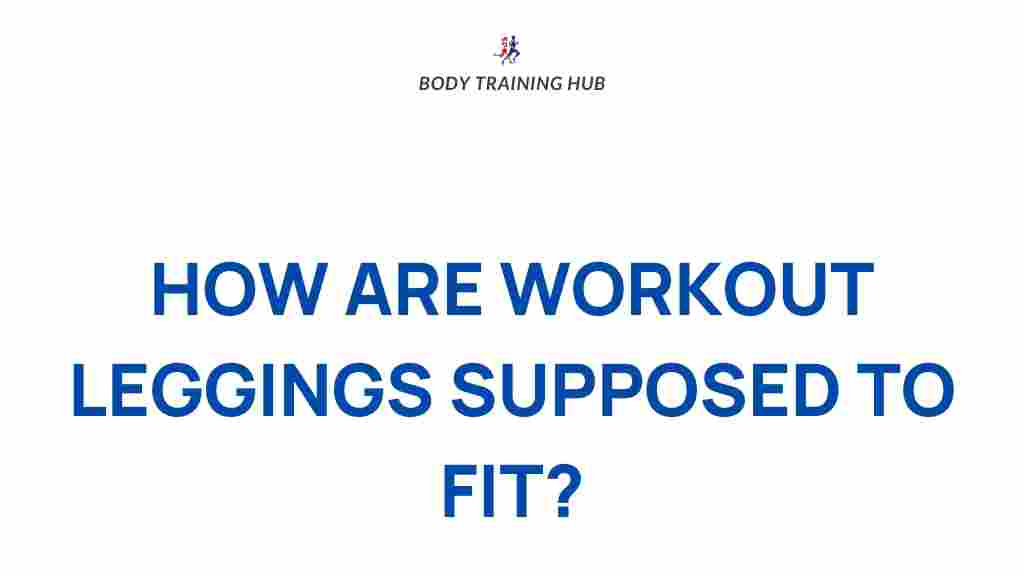 BODY TRAINING HUB

HOW ARE WORKOUT LEGGINGS SUPPOSED TO FIT?